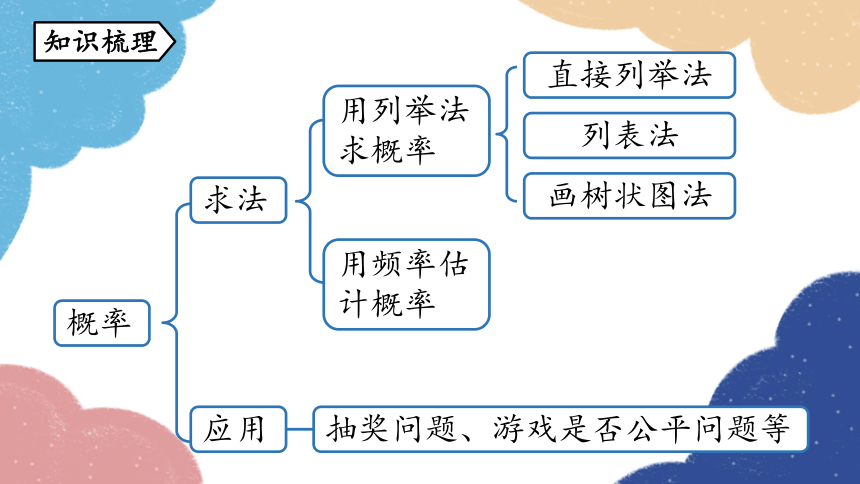 知识梳理

概率

求法

用列举法求概率

直接列举法

列表法

画树状图法

用频率估计概率

应用

抽奖问题、游戏是否公平问题等